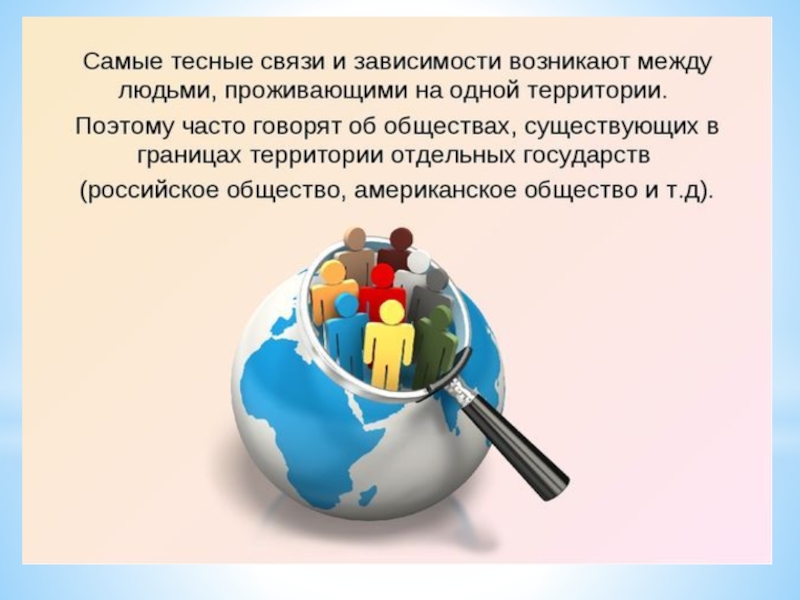 Самые тесные связи и зависимости возникают между людьми, проживающими на одной территории.

Поэтому часто говорят об обществах, существующих в границах территории отдельных государств (российское общество, американское общество и т.д).